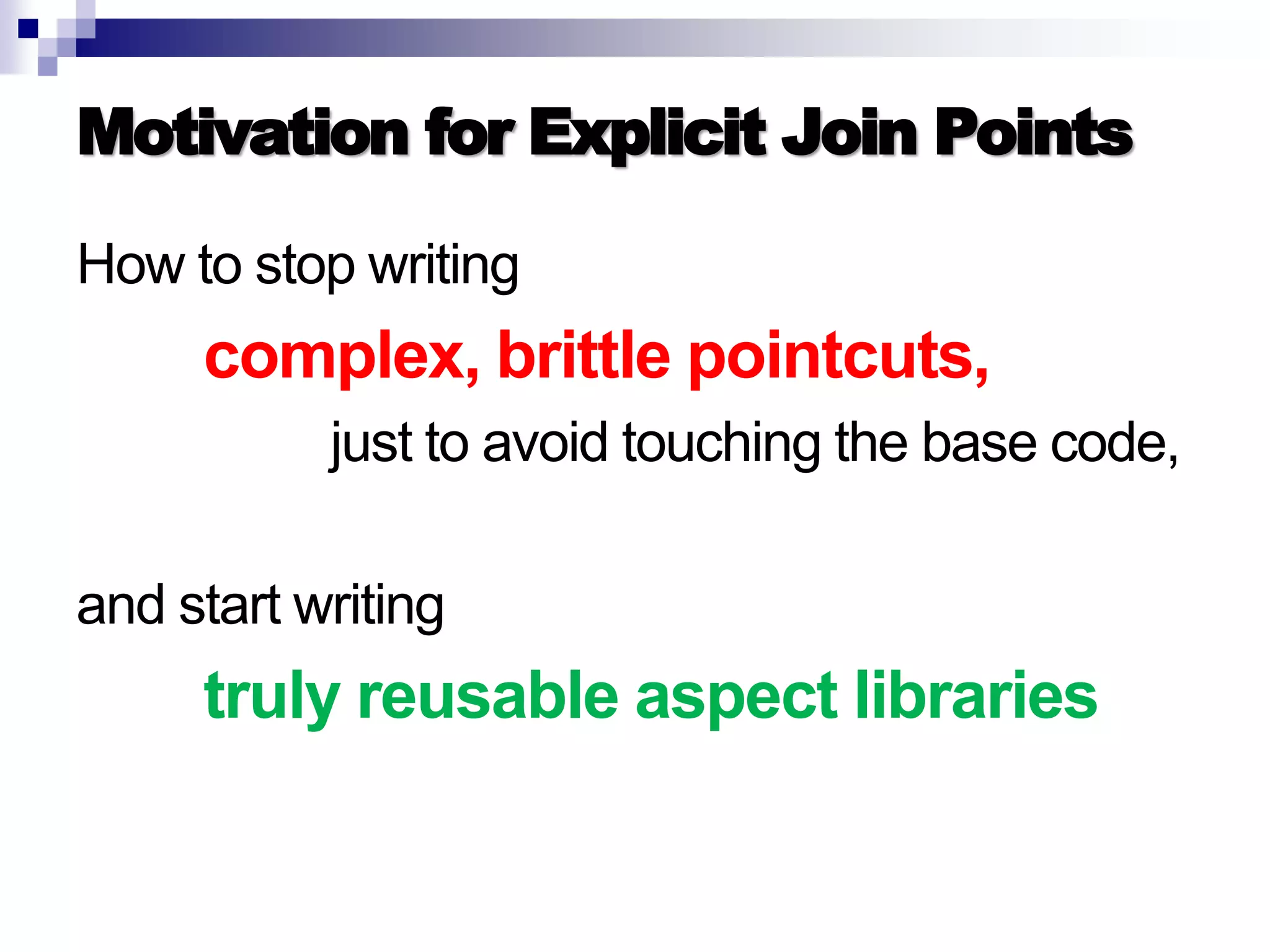 Motivation for Explicit Join Points

How to stop writing

complex, brittle pointcuts,

just to avoid touching the base code,

and start writing

truly reusable aspect libraries